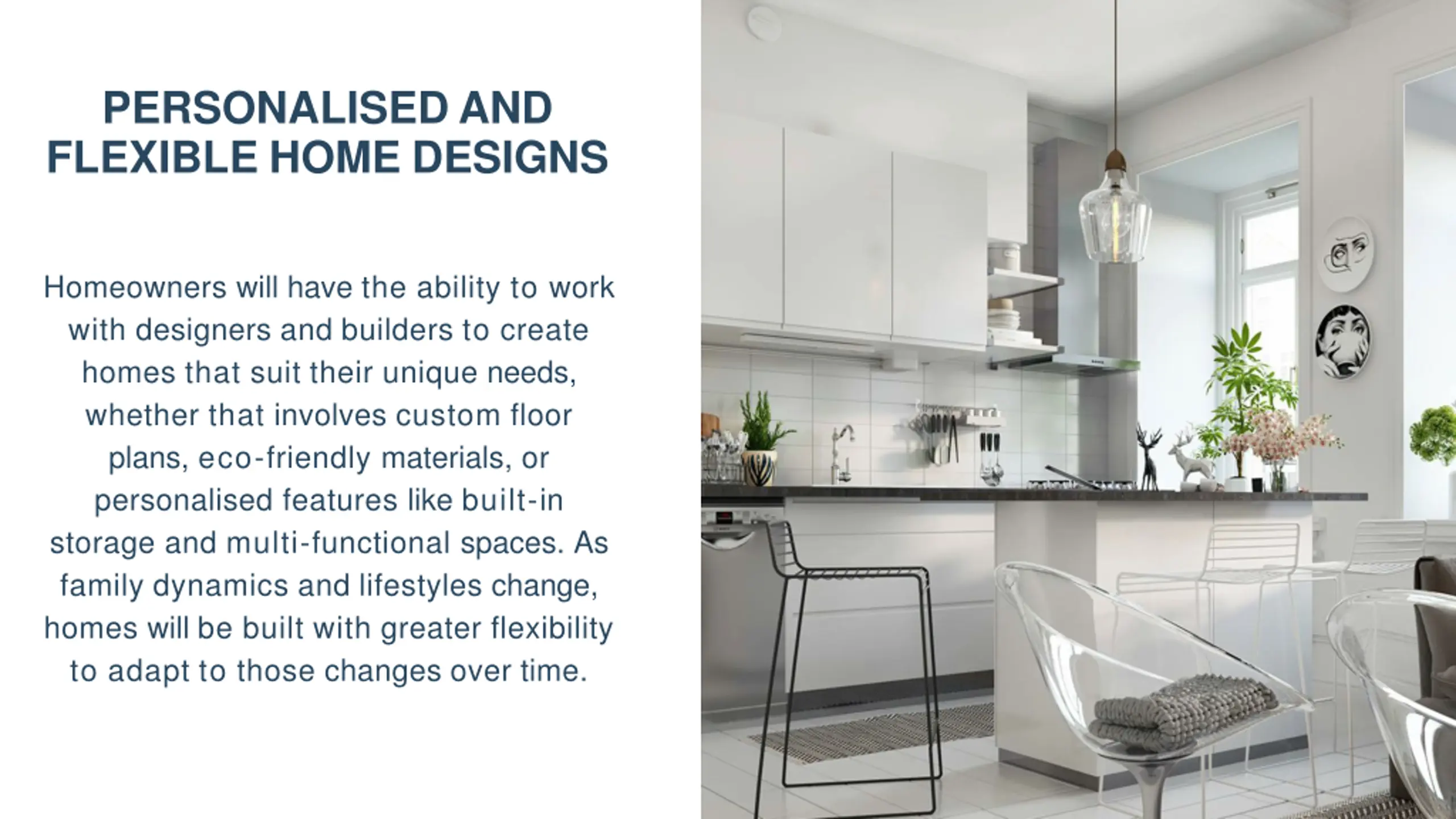 PERSONALISED AND FLEXIBLE HOME DESIGNS

Homeowners will have the ability to work with designers and builders to create homes that suit their unique needs, whether that involves custom floor plans, eco-friendly materials, or personalised features like built-in storage and multi-functional spaces. As family dynamics and lifestyles change, homes will be built with greater flexibility to adapt to those changes over time.